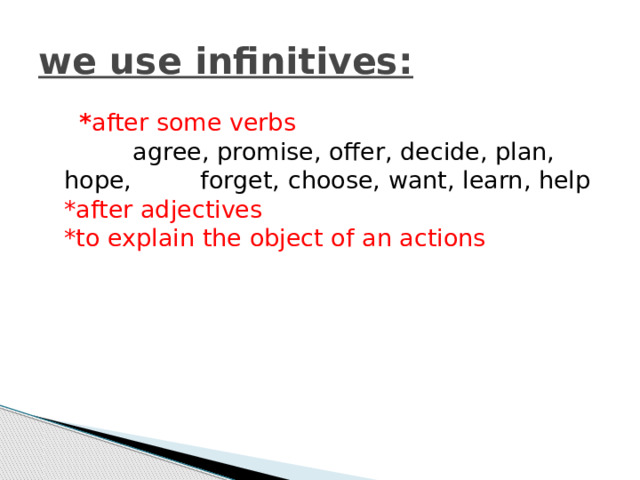 we use infinitives:

*after some verbs
agree, promise, offer, decide, plan, hope, forget, choose, want, learn, help
*after adjectives
*to explain the object of an actions